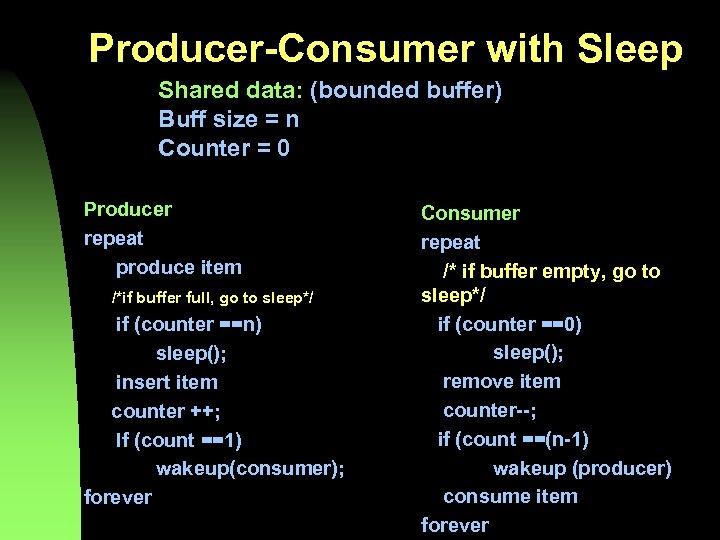 Producer-Consumer with Sleep

Shared data: (bounded buffer)
Buff size = n
Counter = 0

Producer
repeat
produce item
/*if buffer full, go to sleep*/
if (counter ==n)
sleep();
insert item
counter ++;
If (count ==1)
wakeup(consumer);
forever

Consumer
repeat
/* if buffer empty, go to sleep*/
if (counter ==0)
sleep();
remove item
counter--;
if (count ==(n-1)
wakeup (producer)
consume item
forever